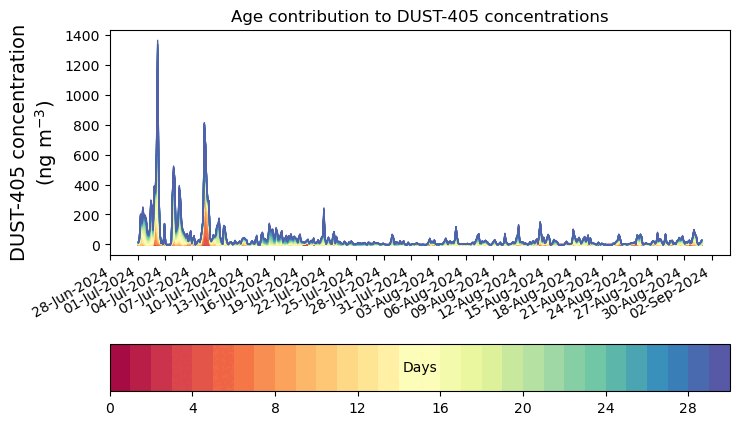 Age contribution to DUST-405 concentrations

DUST-405 concentration (ng m$^{-3}$)

1400
1200
1000
800
600
400
200
0

28-Jun-2024
01-Jul-2024
04-Jul-2024
07-Jul-2024
10-Jul-2024
13-Jul-2024
16-Jul-2024
19-Jul-2024
22-Jul-2024
25-Jul-2024
28-Jul-2024
31-Jul-2024
03-Aug-2024
06-Aug-2024
09-Aug-2024
12-Aug-2024
15-Aug-2024
18-Aug-2024
21-Aug-2024
24-Aug-2024
27-Aug-2024
30-Aug-2024
02-Sep-2024

Days

0
4
8
12
16
20
24
28